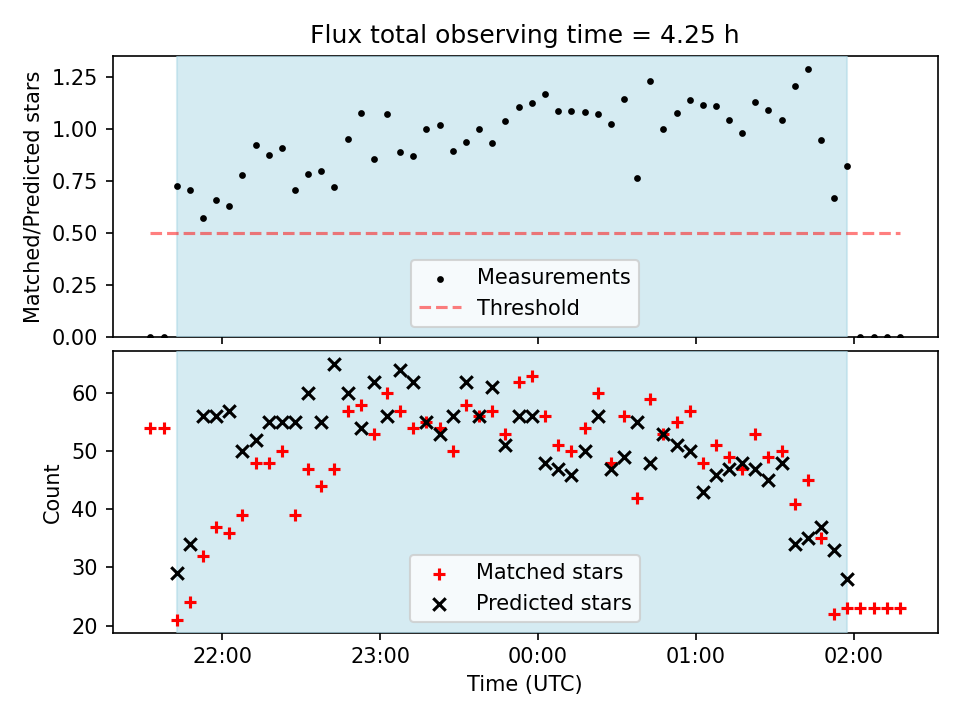 Flux total observing time = 4.25 h

Matched/Predicted stars

1.25
1.00
0.75
0.50
0.25
0.00

Measurements
Threshold

Count

60
50
40
30
20

Matched stars
Predicted stars

22:00
23:00
00:00
01:00
02:00

Time (UTC)